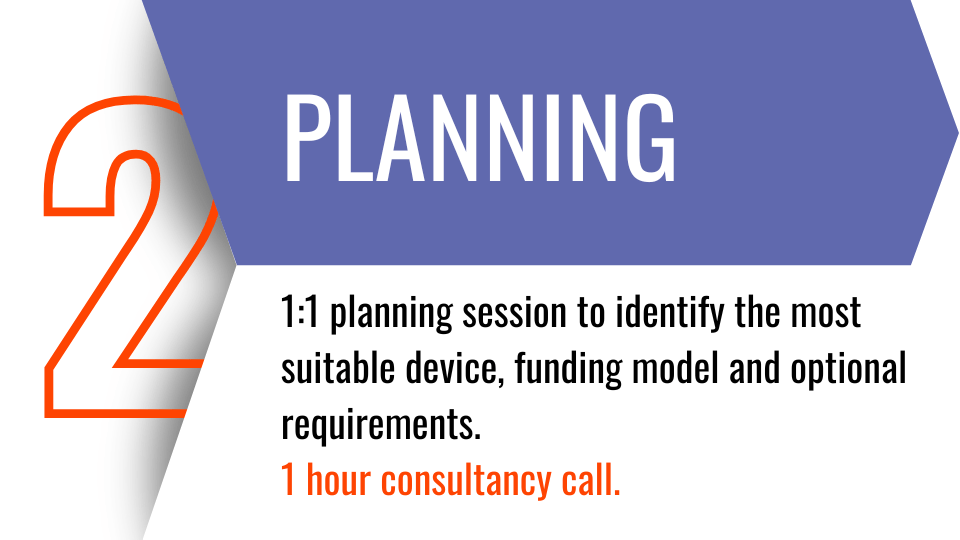 2
PLANNING

1:1 planning session to identify the most suitable device, funding model and optional requirements.
1 hour consultancy call.